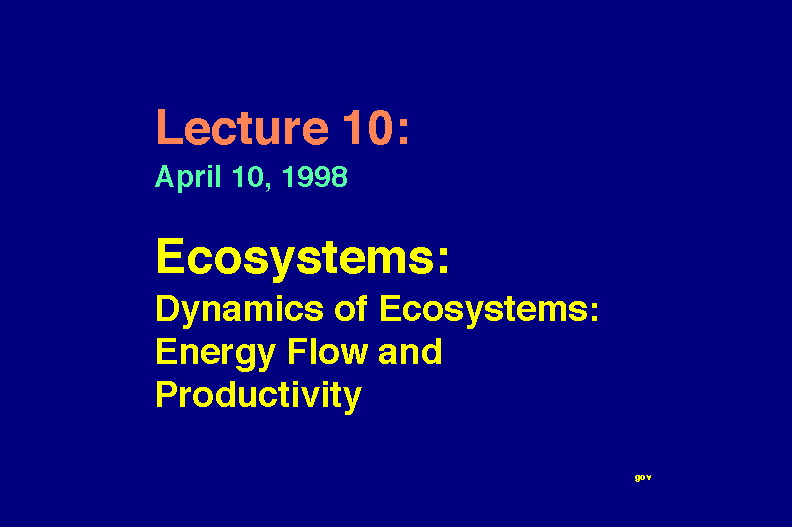 Lecture 10:
April 10, 1998

Ecosystems:
Dynamics of Ecosystems: Energy Flow and Productivity

gov